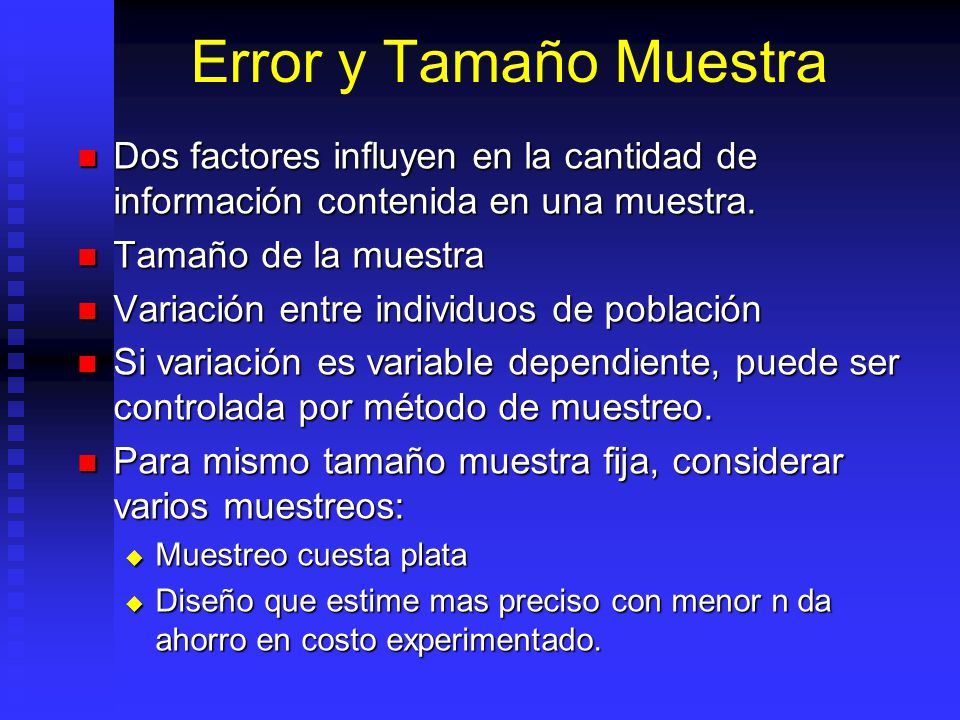 Error y Tamaño Muestra

Dos factores influyen en la cantidad de información contenida en una muestra.

Tamaño de la muestra

Variación entre individuos de población

Si variación es variable dependiente, puede ser controlada por método de muestreo.

Para mismo tamaño muestra fija, considerar varios muestreos:

Muestreo cuesta plata

Diseño que estime mas preciso con menor n da ahorro en costo experimentado.